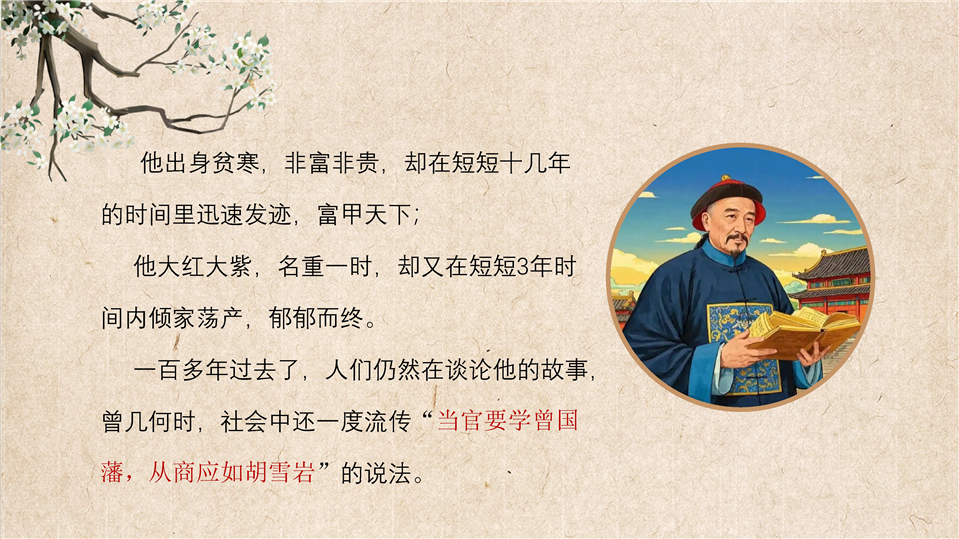 他出身贫寒，非富非贵，却在短短十几年的时间里迅速发迹，富甲天下；

他大红大紫，名重一时，却又在短短3年时间内倾家荡产，郁郁而终。

一百多年过去了，人们仍然在谈论他的故事，曾几何时，社会中还一度流传“当官要学曾国藩，从商应如胡雪岩”的说法。